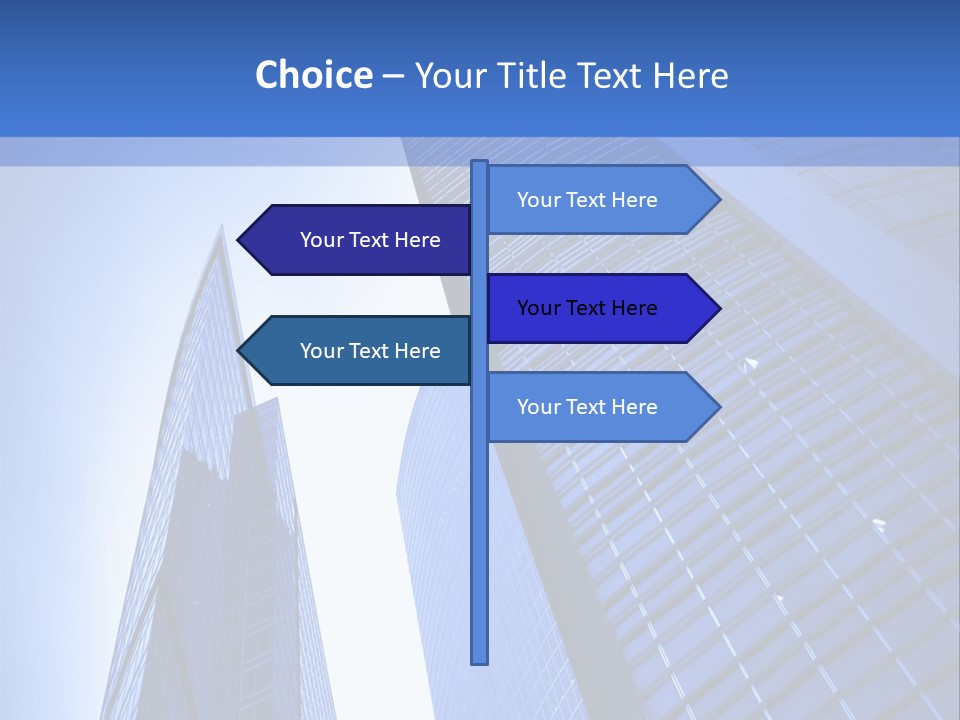 Choice – Your Title Text Here

Your Text Here

Your Text Here

Your Text Here

Your Text Here

Your Text Here